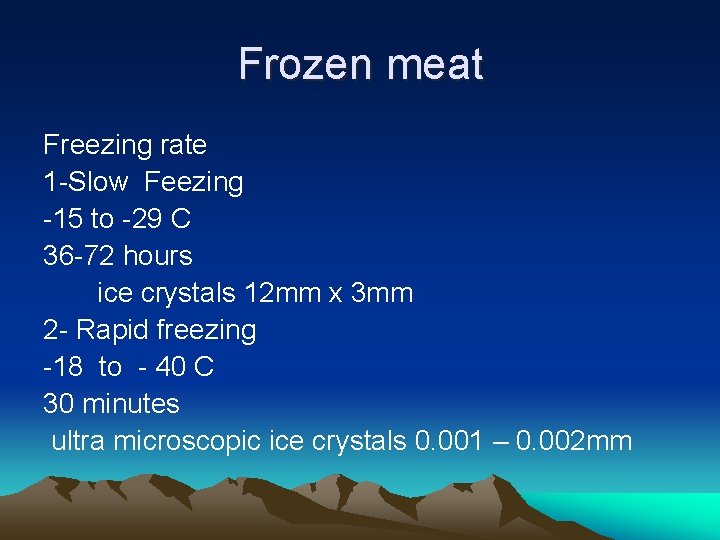 Frozen meat

Freezing rate
1-Slow Feezing
-15 to -29 C
36-72 hours
ice crystals 12mm x 3mm
2- Rapid freezing
-18 to - 40 C
30 minutes
ultra microscopic ice crystals 0.001 – 0.002mm